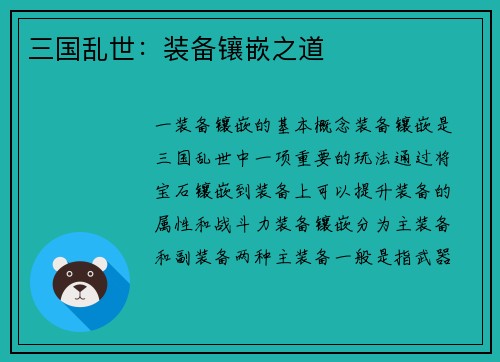 三国乱世：装备镶嵌之道

一装备镶嵌的基本概念装备镶嵌是三国乱世中一项重要的玩法通过将宝石镶嵌到装备上可以提升装备的属性和战斗力装备镶嵌分为主装备和副装备两种主装备一般是指武器